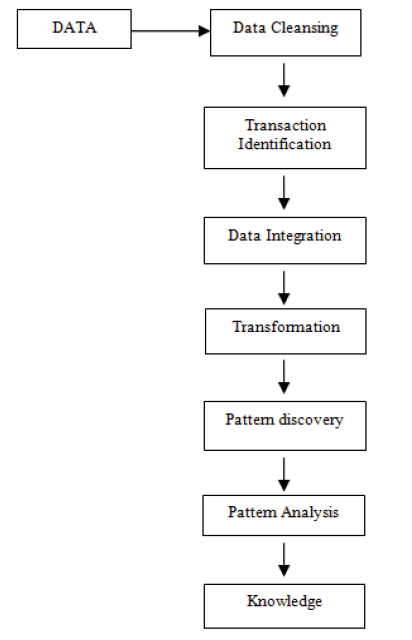 DATA

Data Cleansing

Transaction Identification

Data Integration

Transformation

Pattern discovery

Pattern Analysis

Knowledge